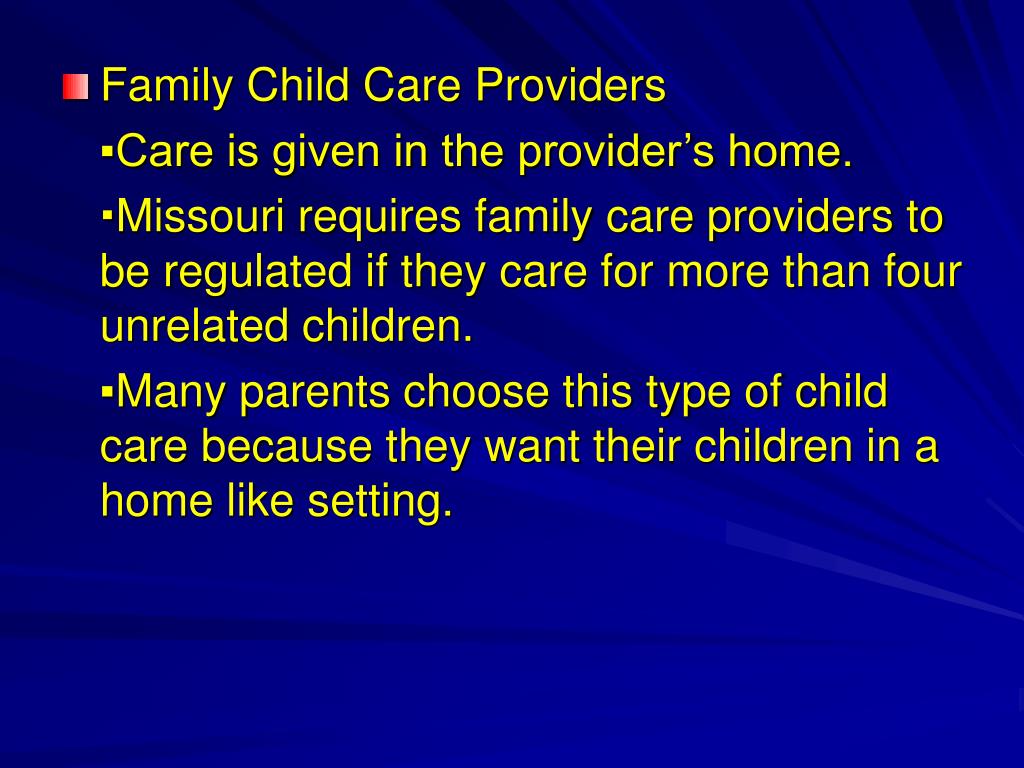 Family Child Care Providers

▪Care is given in the provider’s home.

▪Missouri requires family care providers to be regulated if they care for more than four unrelated children.

▪Many parents choose this type of child care because they want their children in a home like setting.